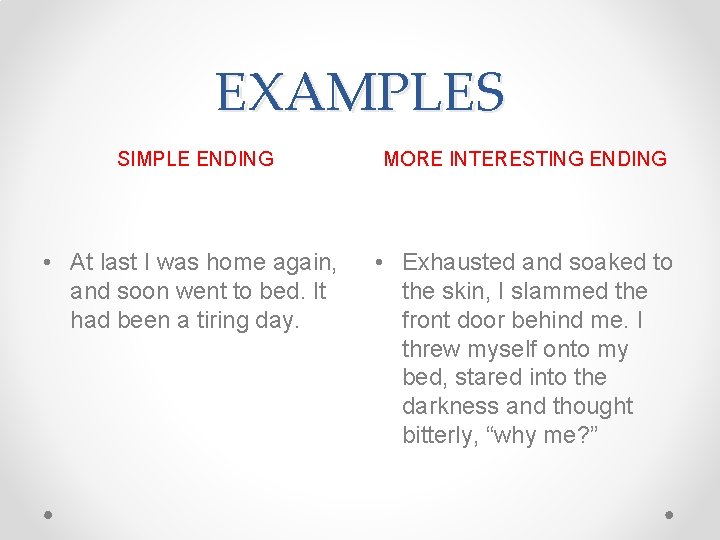 EXAMPLES

SIMPLE ENDING

• At last I was home again, and soon went to bed. It had been a tiring day.

MORE INTERESTING ENDING

• Exhausted and soaked to the skin, I slammed the front door behind me. I threw myself onto my bed, stared into the darkness and thought bitterly, “why me?”